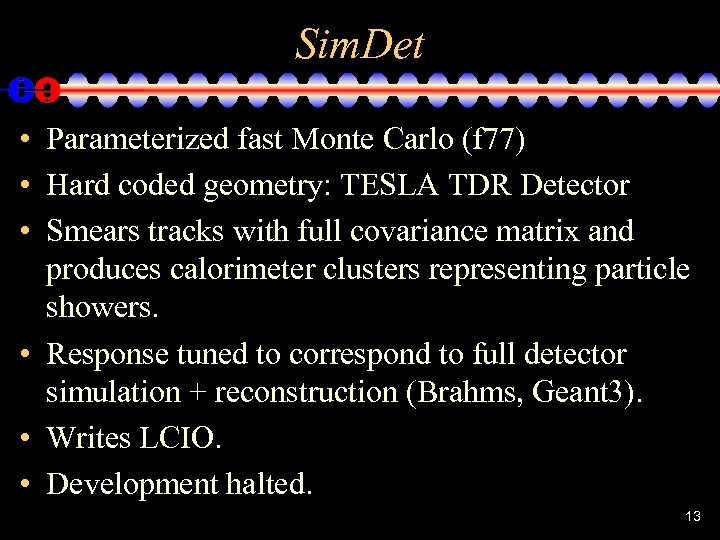 SimDet

• Parameterized fast Monte Carlo (f77)
• Hard coded geometry: TESLA TDR Detector
• Smears tracks with full covariance matrix and produces calorimeter clusters representing particle showers.
• Response tuned to correspond to full detector simulation + reconstruction (Brahms, Geant3).
• Writes LCIO.
• Development halted.

13